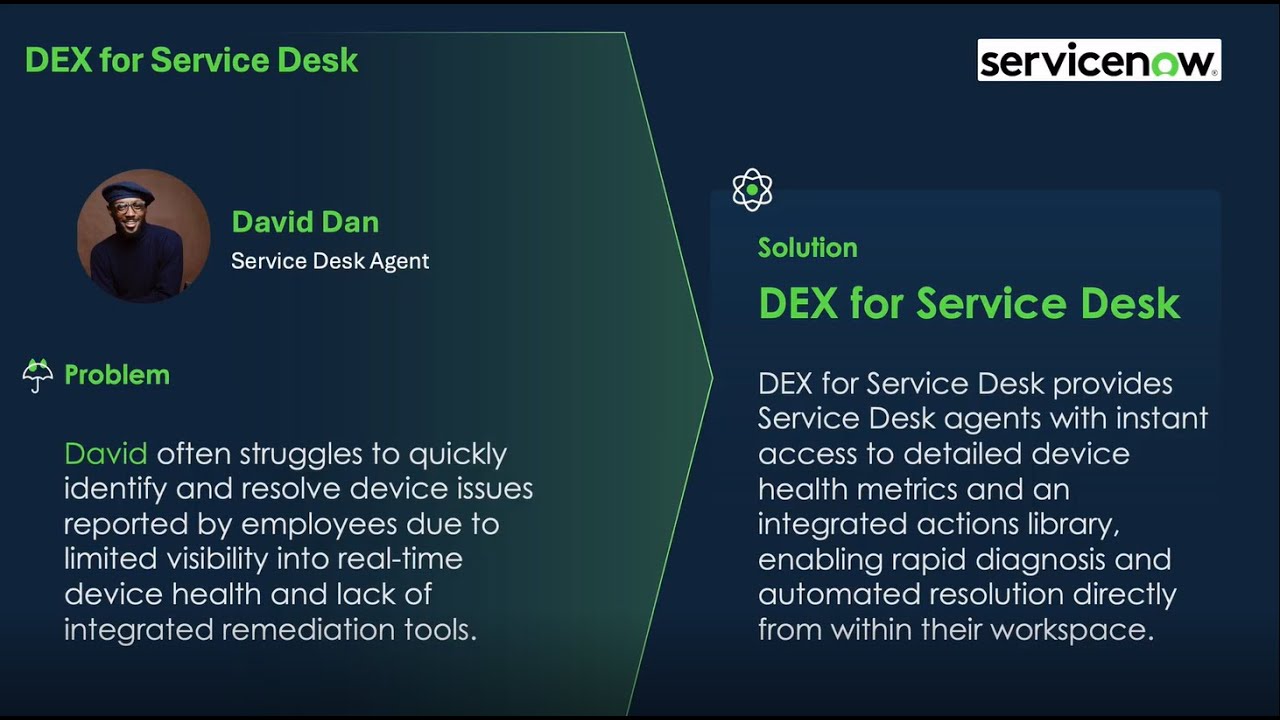 DEX for Service Desk

servicenow.

David Dan
Service Desk Agent

Problem

David often struggles to quickly identify and resolve device issues reported by employees due to limited visibility into real-time device health and lack of integrated remediation tools.

Solution

DEX for Service Desk

DEX for Service Desk provides Service Desk agents with instant access to detailed device health metrics and an integrated actions library, enabling rapid diagnosis and automated resolution directly from within their workspace.